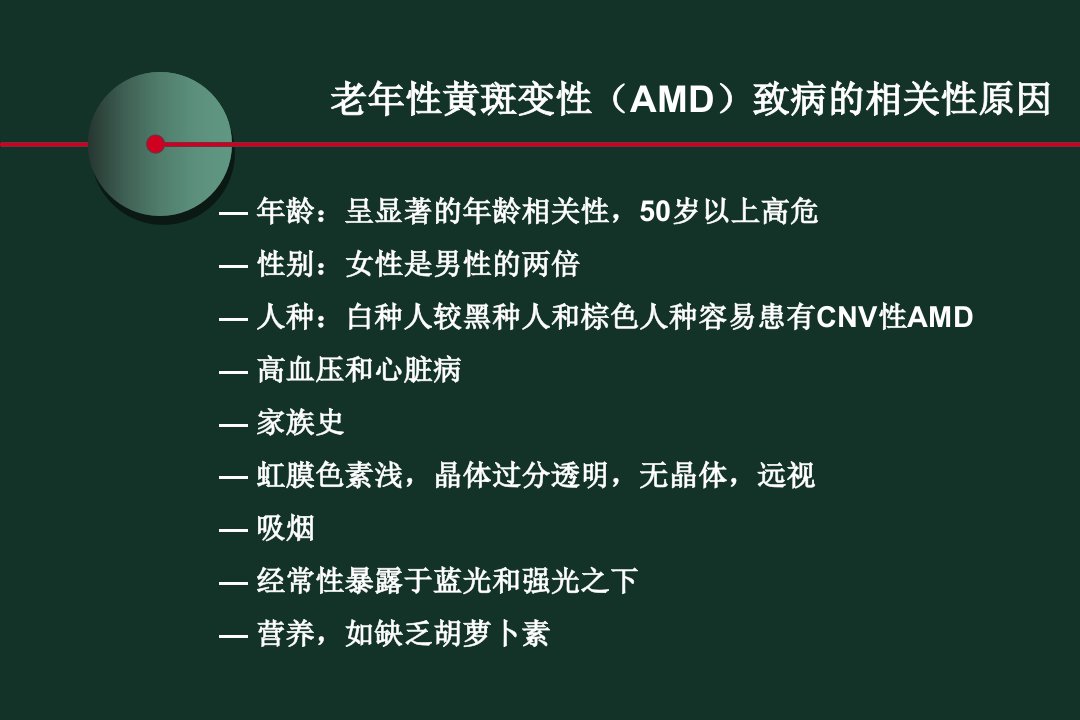 老年性黄斑变性（AMD）致病的相关性原因

— 年龄：呈显著的年龄相关性，50岁以上高危

— 性别：女性是男性的两倍

— 人种：白种人较黑种人和棕色人种容易患有CNV性AMD

— 高血压和心脏病

— 家族史

— 虹膜色素浅，晶体过分透明，无晶体，远视

— 吸烟

— 经常性暴露于蓝光和强光之下

— 营养，如缺乏胡萝卜素